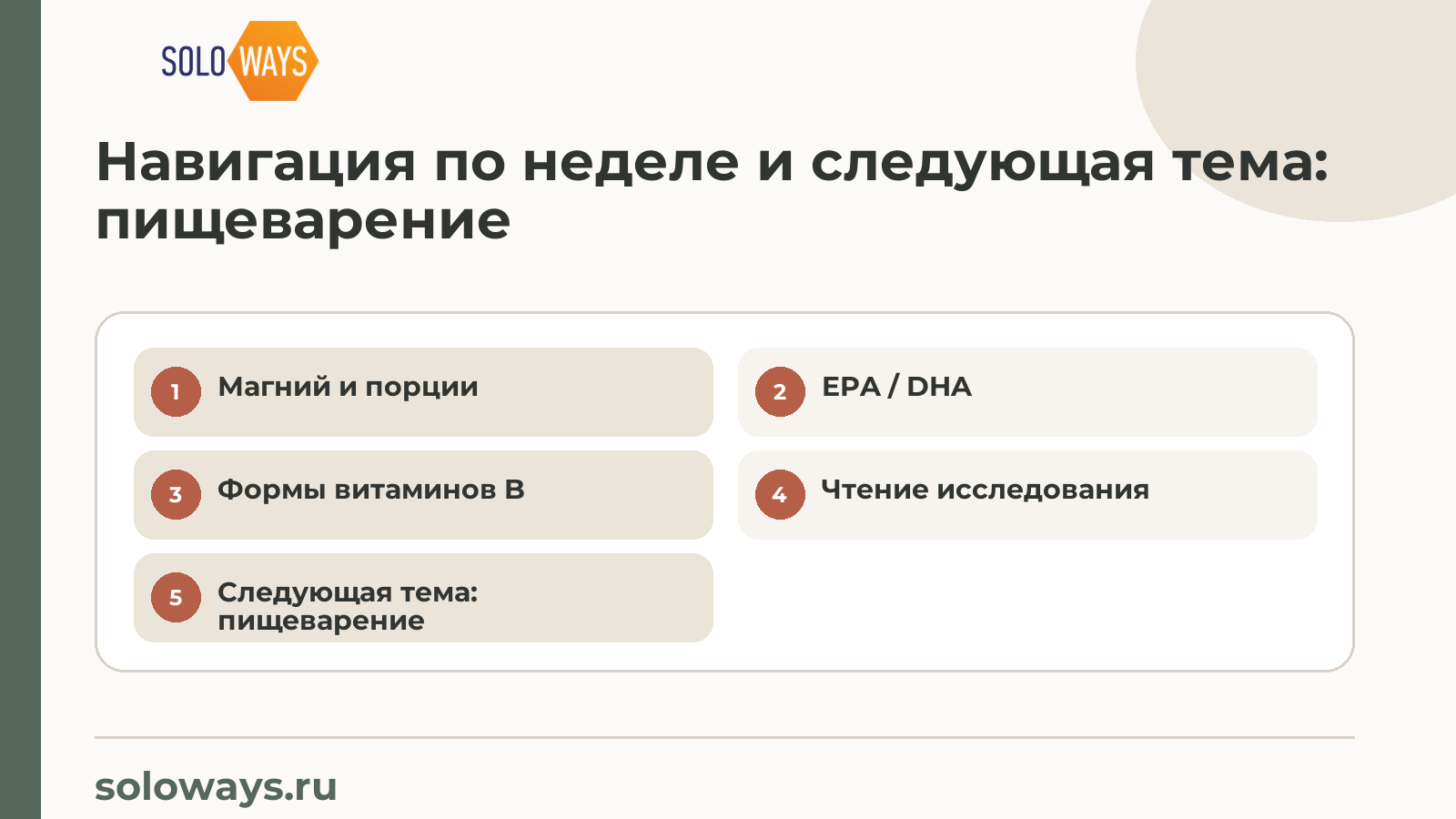 SOLO WAYS

Навигация по неделе и следующая тема: пищеварение

1 Магний и порции

2 EPA / DHA

3 Формы витаминов B

4 Чтение исследования

5 Следующая тема: пищеварение

soloways.ru